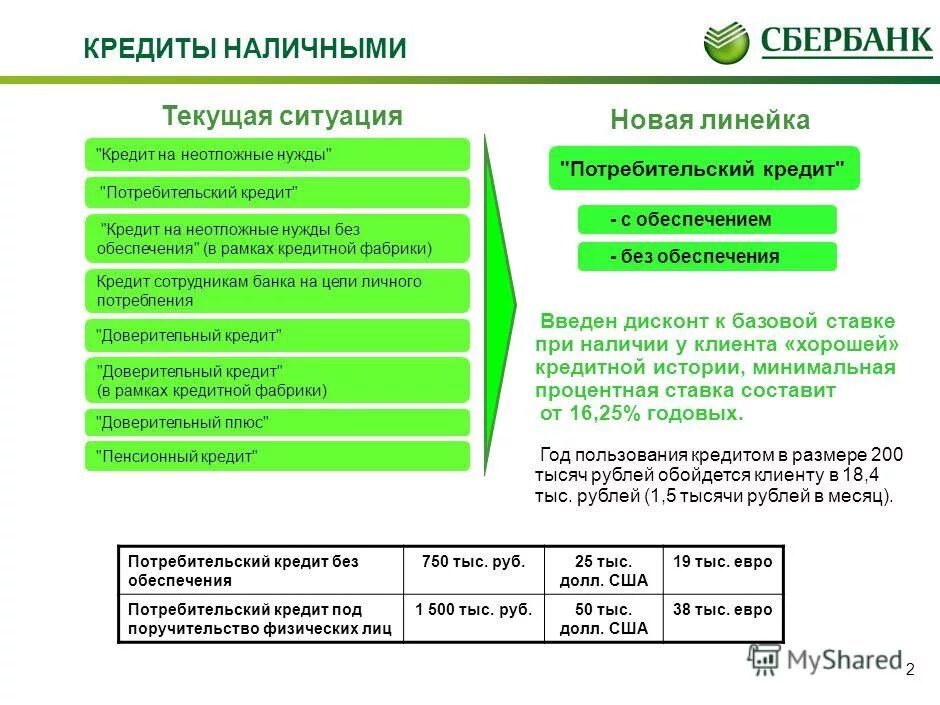 КРЕДИТЫ НАЛИЧНЫМИ

СБЕРБАНК

Текущая ситуация

"Кредит на неотложные нужды"

"Потребительский кредит"

"Кредит на неотложные нужды без обеспечения" (в рамках кредитной фабрики)

Кредит сотрудникам банка на цели личного потребления

"Доверительный кредит"

"Доверительный кредит" (в рамках кредитной фабрики)

"Доверительный плюс"

"Пенсионный кредит"

Новая линейка

"Потребительский кредит"

- с обеспечением

- без обеспечения

Введен дисконт к базовой ставке при наличии у клиента «хорошей» кредитной истории, минимальная процентная ставка составит от 16,25% годовых.

Год пользования кредитом в размере 200 тысяч рублей обойдется клиенту в 18,4 тыс. рублей (1,5 тысячи рублей в месяц).

| Потребительский кредит без обеспечения | 750 тыс. руб. | 25 тыс. долл. США | 19 тыс. евро |
|---|---|---|---|
| Потребительский кредит под поручительство физических лиц | 1 500 тыс. руб. | 50 тыс. долл. США | 38 тыс. евро |

MyShared

2